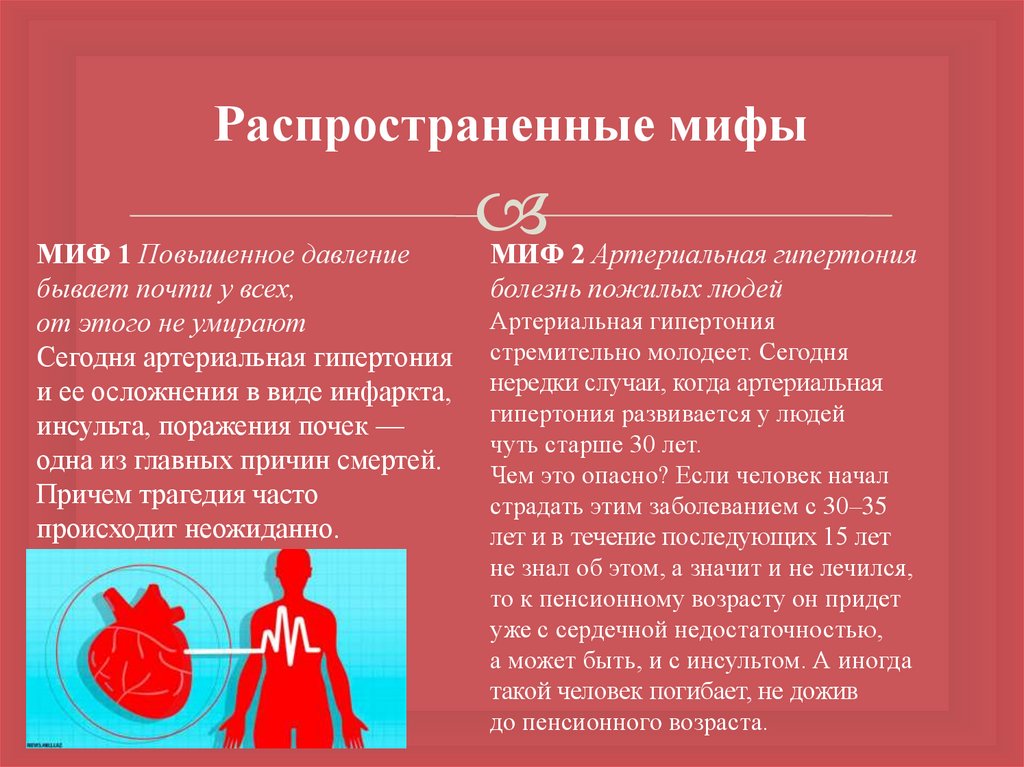 Распространенные мифы

МИФ 1 Повышенное давление бывает почти у всех, от этого не умирают
Сегодня артериальная гипертония и ее осложнения в виде инфаркта, инсульта, поражения почек — одна из главных причин смертей. Причем трагедия часто происходит неожиданно.

МИФ 2 Артериальная гипертония болезнь пожилых людей
Артериальная гипертония стремительно молодеет. Сегодня нередки случаи, когда артериальная гипертония развивается у людей чуть старше 30 лет.
Чем это опасно? Если человек начал страдать этим заболеванием с 30–35 лет и в течение последующих 15 лет не знал об этом, а значит и не лечился, то к пенсионному возрасту он придет уже с сердечной недостаточностью, а может быть, и с инсультом. А иногда такой человек погибает, не дожив до пенсионного возраста.